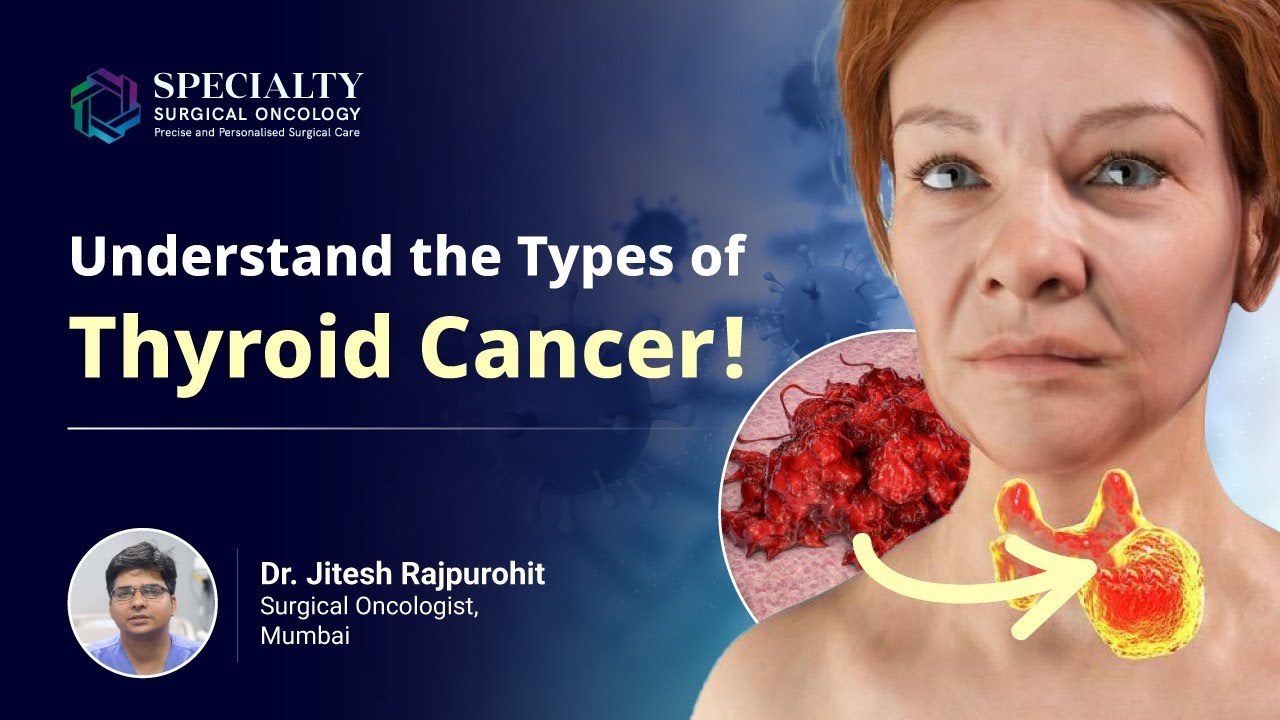 SPECIALTY
SURGICAL ONCOLOGY
Precise and Personalised Surgical Care

Understand the Types of
Thyroid Cancer!

Dr. Jitesh Rajpurohit
Surgical Oncologist,
Mumbai